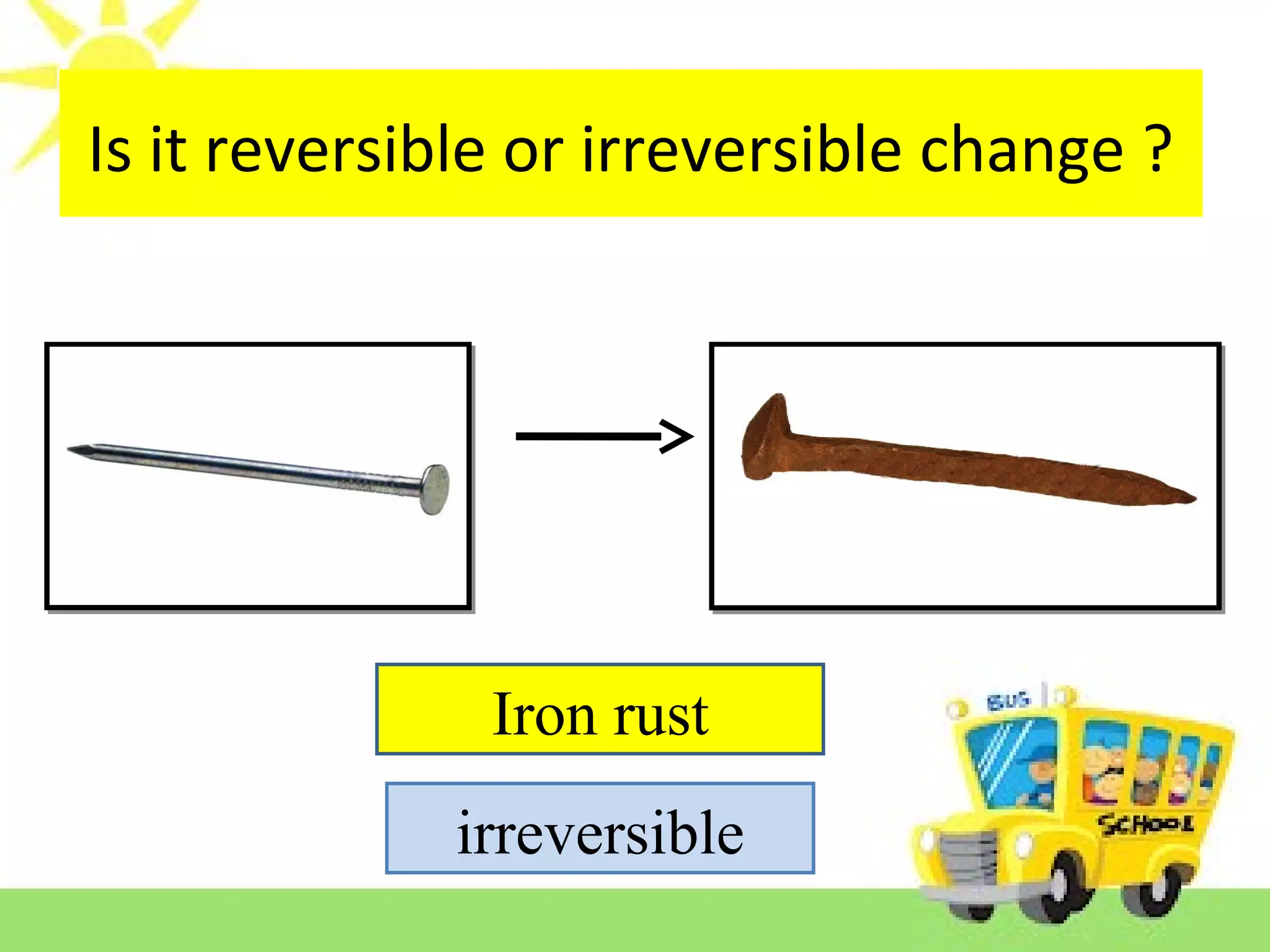 Is it reversible or irreversible change ?

Iron rust

irreversible

BUS

SCHOOL